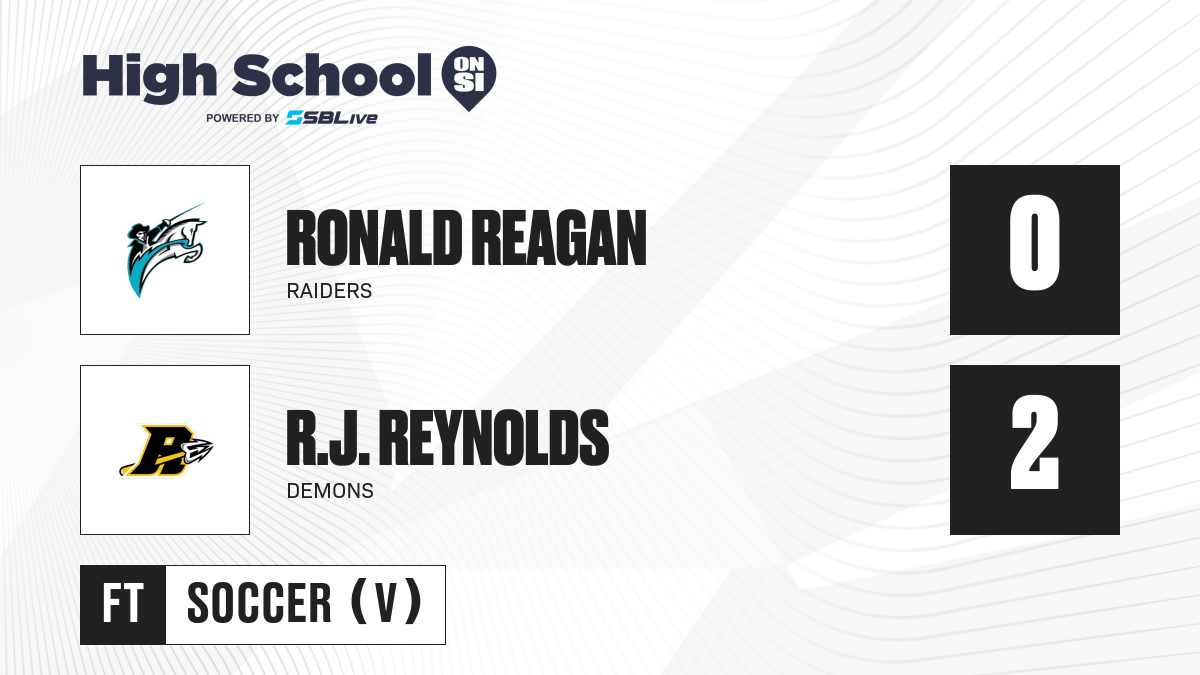 High School ON SI
POWERED BY SBLive

RONALD REAGAN
RAIDERS

0

R.J. REYNOLDS
DEMONS

2

FT SOCCER (V)